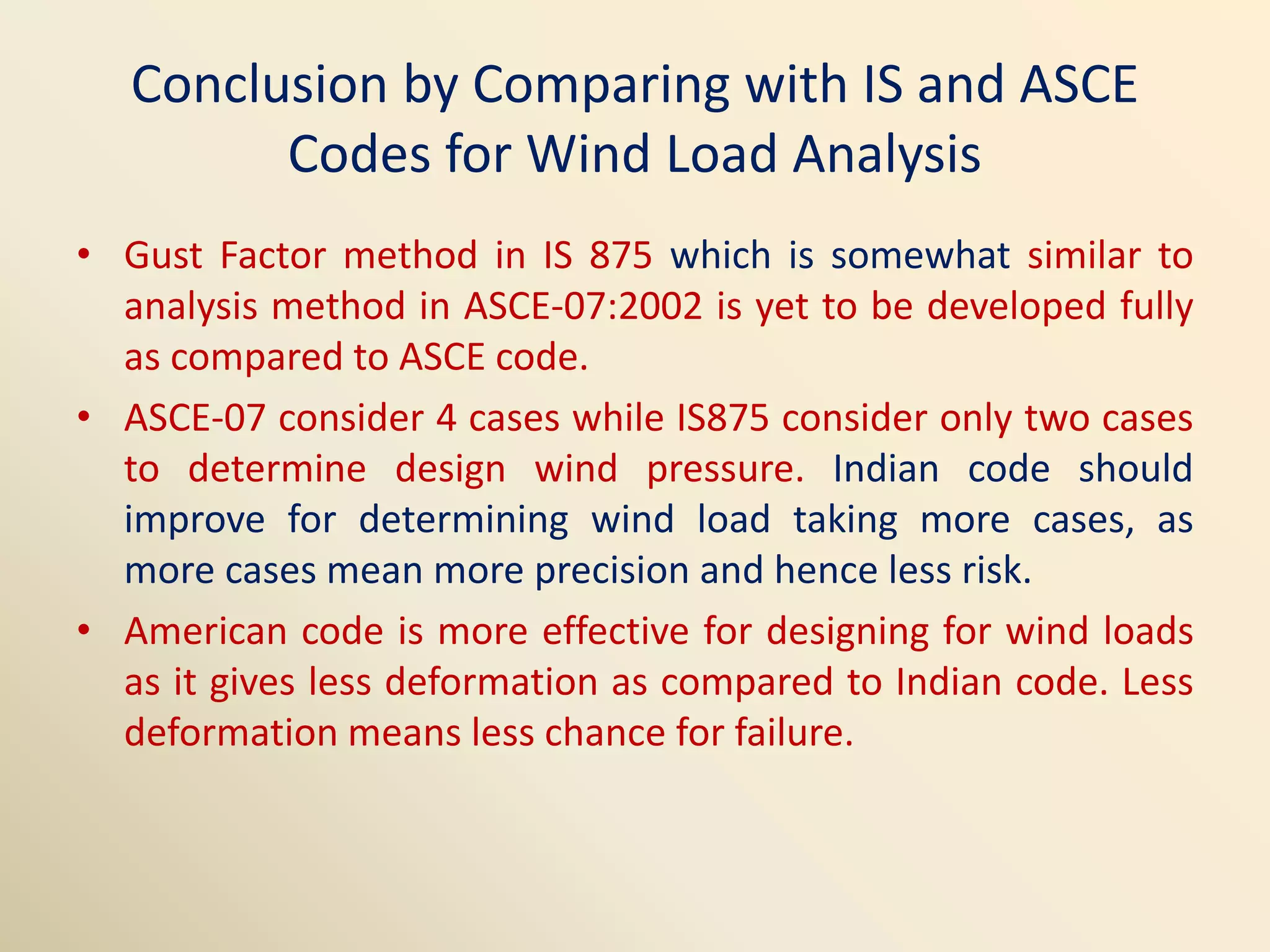 Conclusion by Comparing with IS and ASCE Codes for Wind Load Analysis

• Gust Factor method in IS 875 which is somewhat similar to analysis method in ASCE-07:2002 is yet to be developed fully as compared to ASCE code.

• ASCE-07 consider 4 cases while IS875 consider only two cases to determine design wind pressure. Indian code should improve for determining wind load taking more cases, as more cases mean more precision and hence less risk.

• American code is more effective for designing for wind loads as it gives less deformation as compared to Indian code. Less deformation means less chance for failure.